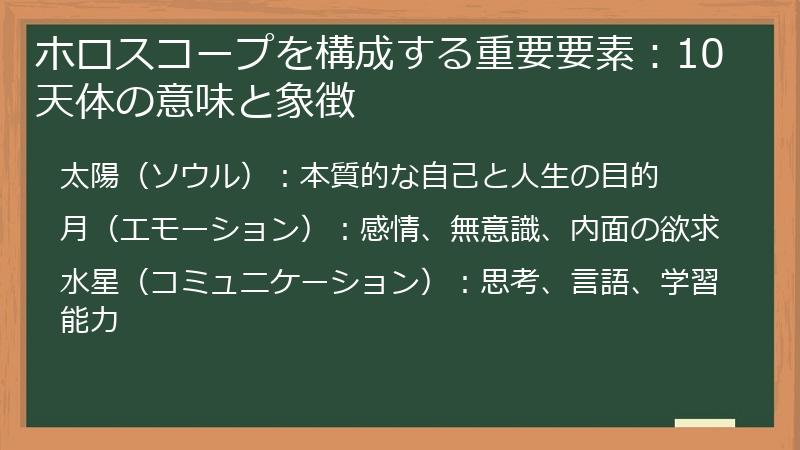 ホロスコープを構成する重要要素：10天体の意味と象徴

太陽（ソウル）：本質的な自己と人生の目的

月（エモーション）：感情、無意識、内面の欲求

水星（コミュニケーション）：思考、言語、学習能力